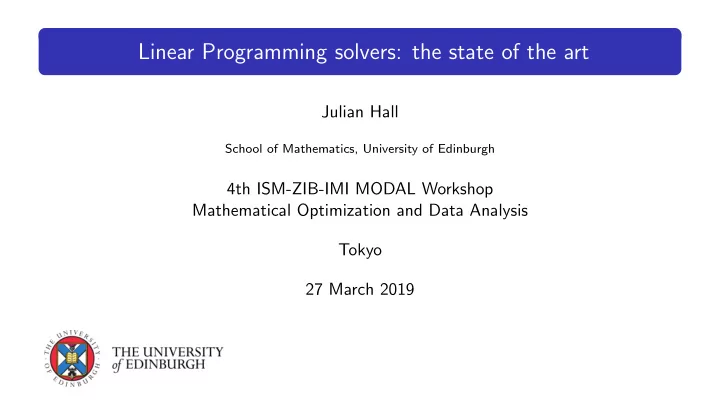 Linear Programming solvers: the state of the art

Julian Hall

School of Mathematics, University of Edinburgh

4th ISM-ZIB-IMI MODAL Workshop
Mathematical Optimization and Data Analysis

Tokyo

27 March 2019

THE UNIVERSITY OF EDINBURGH

THE UNIVERSITY of EDINBURGH